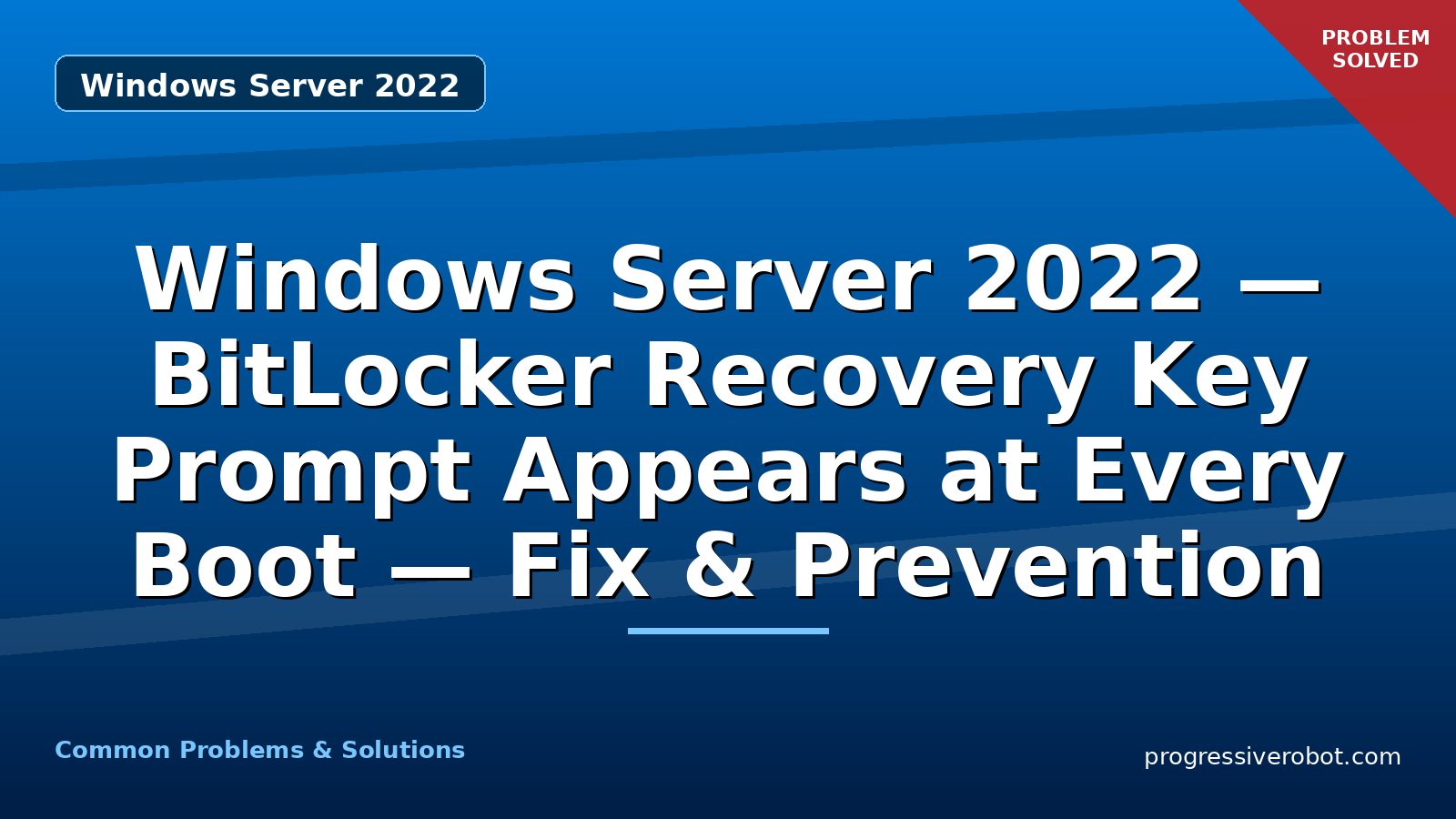 Windows Server 2022

PROBLEM SOLVED

Windows Server 2022 — BitLocker Recovery Key Prompt Appears at Every Boot — Fix & Prevention

Common Problems & Solutions

progressiverobot.com